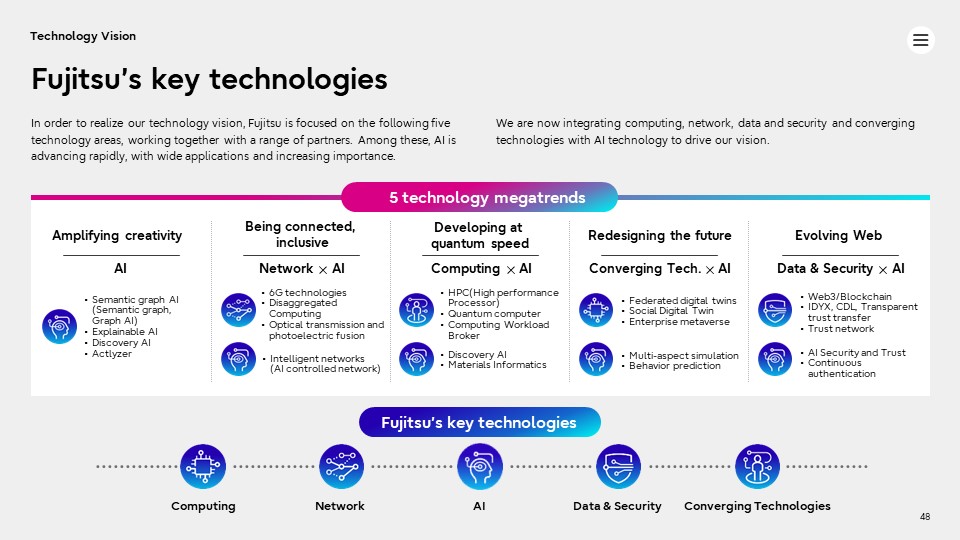 Technology Vision

Fujitsu's key technologies

In order to realize our technology vision, Fujitsu is focused on the following five technology areas, working together with a range of partners. Among these, AI is advancing rapidly, with wide applications and increasing importance.

We are now integrating computing, network, data and security and converging technologies with AI technology to drive our vision.

5 technology megatrends

Amplifying creativity

AI

• Semantic graph AI (Semantic graph, Graph AI)
• Explainable AI
• Discovery AI
• Actlyzer

Being connected, inclusive

Network × AI

• 6G technologies
• Disaggregated Computing
• Optical transmission and photoelectric fusion

• Intelligent networks (AI controlled network)

Developing at quantum speed

Computing × AI

• HPC(High performance Processor)
• Quantum computer
• Computing Workload Broker

• Discovery AI
• Materials Informatics

Redesigning the future

Converging Tech. × AI

• Federated digital twins
• Social Digital Twin
• Enterprise metaverse

• Multi-aspect simulation
• Behavior prediction

Evolving Web

Data & Security × AI

• Web3/Blockchain
• IDYX, CDL, Transparent trust transfer
• Trust network

• AI Security and Trust
• Continuous authentication

Fujitsu's key technologies

Computing

Network

AI

Data & Security

Converging Technologies

48